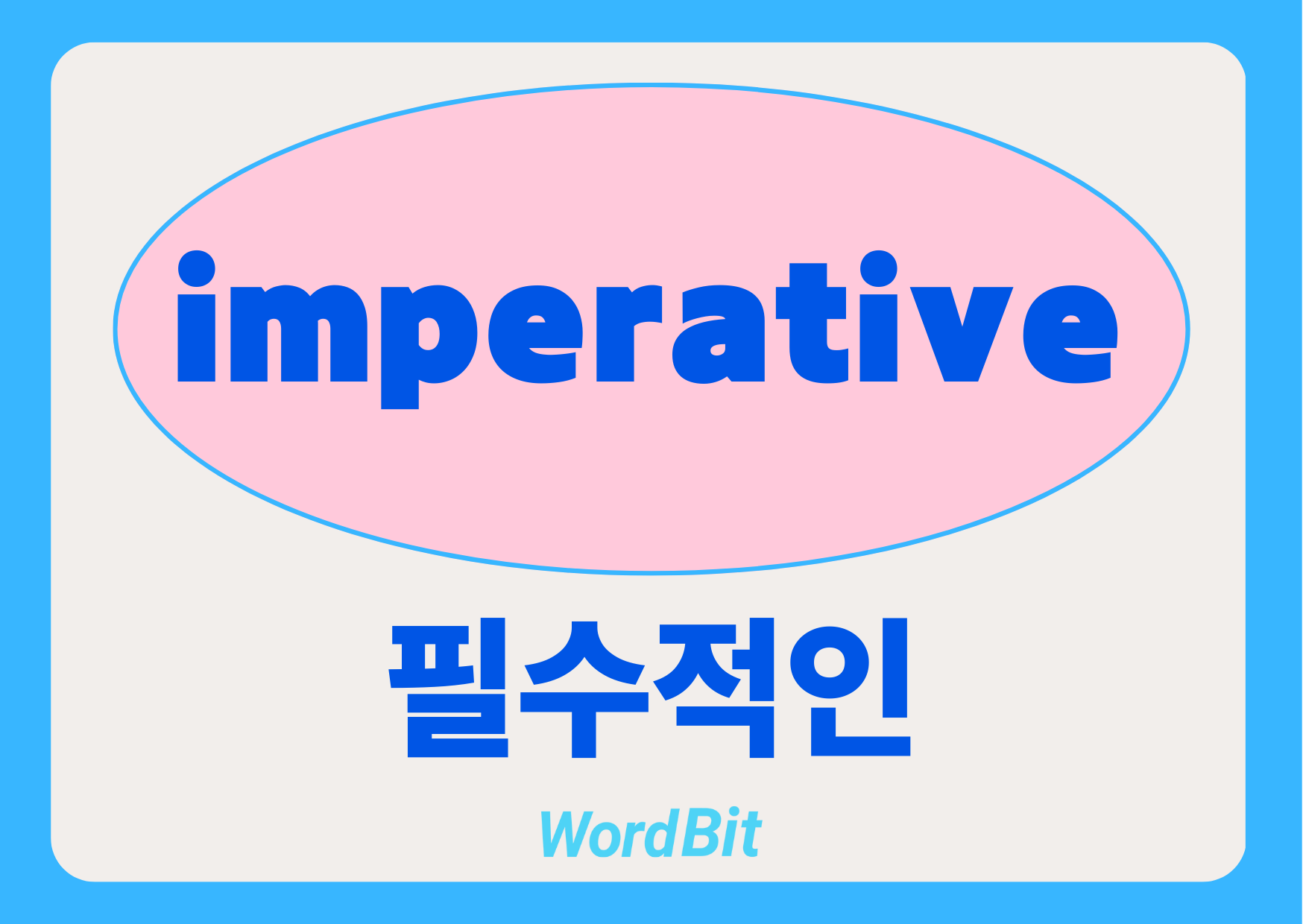 imperative

필수적인

WordBit